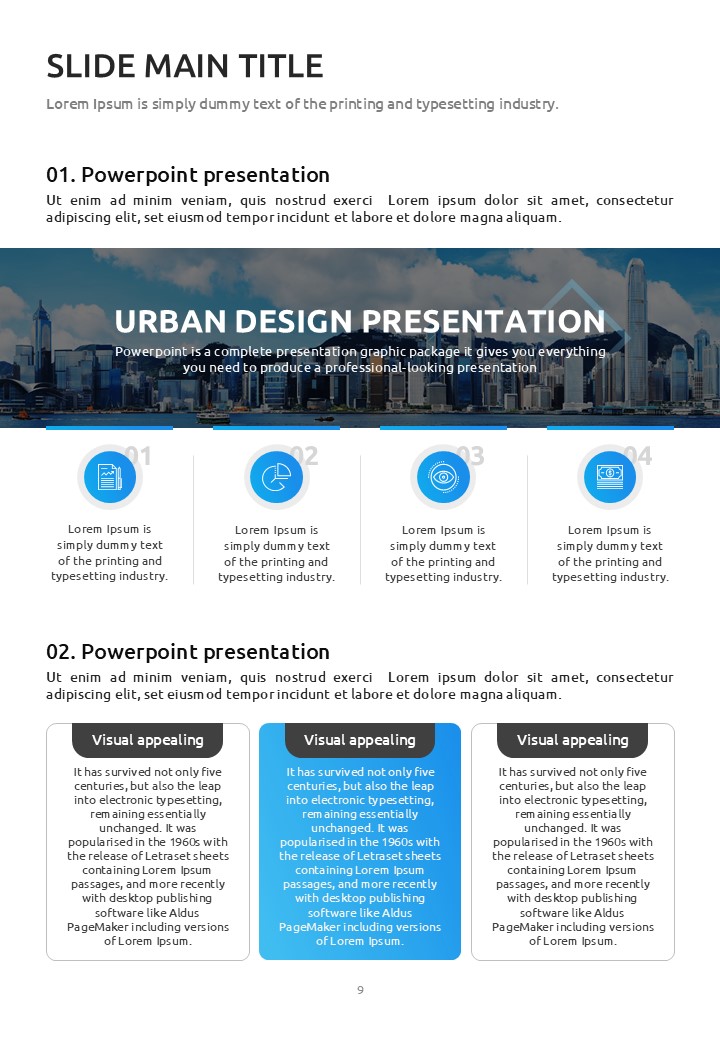 SLIDE MAIN TITLE

Lorem Ipsum is simply dummy text of the printing and typesetting industry.

01. Powerpoint presentation

Ut enim ad minim veniam, quis nostrud exerci Lorem ipsum dolor sit amet, consectetur adipiscing elit, set eiusmod tempor incidunt et labore et dolore magna aliquam.

URBAN DESIGN PRESENTATION

Powerpoint is a complete presentation graphic package it gives you everything you need to produce a professional-looking presentation

01

Lorem Ipsum is simply dummy text of the printing and typesetting industry.

02

Lorem Ipsum is simply dummy text of the printing and typesetting industry.

03

Lorem Ipsum is simply dummy text of the printing and typesetting industry.

04

Lorem Ipsum is simply dummy text of the printing and typesetting industry.

02. Powerpoint presentation

Ut enim ad minim veniam, quis nostrud exerci Lorem ipsum dolor sit amet, consectetur adipiscing elit, set eiusmod tempor incidunt et labore et dolore magna aliquam.

Visual appealing

It has survived not only five centuries, but also the leap into electronic typesetting, remaining essentially unchanged. It was popularised in the 1960s with the release of Letraset sheets containing Lorem Ipsum passages, and more recently with desktop publishing software like Aldus PageMaker including versions of Lorem Ipsum.

Visual appealing

It has survived not only five centuries, but also the leap into electronic typesetting, remaining essentially unchanged. It was popularised in the 1960s with the release of Letraset sheets containing Lorem Ipsum passages, and more recently with desktop publishing software like Aldus PageMaker including versions of Lorem Ipsum.

Visual appealing

It has survived not only five centuries, but also the leap into electronic typesetting, remaining essentially unchanged. It was popularised in the 1960s with the release of Letraset sheets containing Lorem Ipsum passages, and more recently with desktop publishing software like Aldus PageMaker including versions of Lorem Ipsum.

9